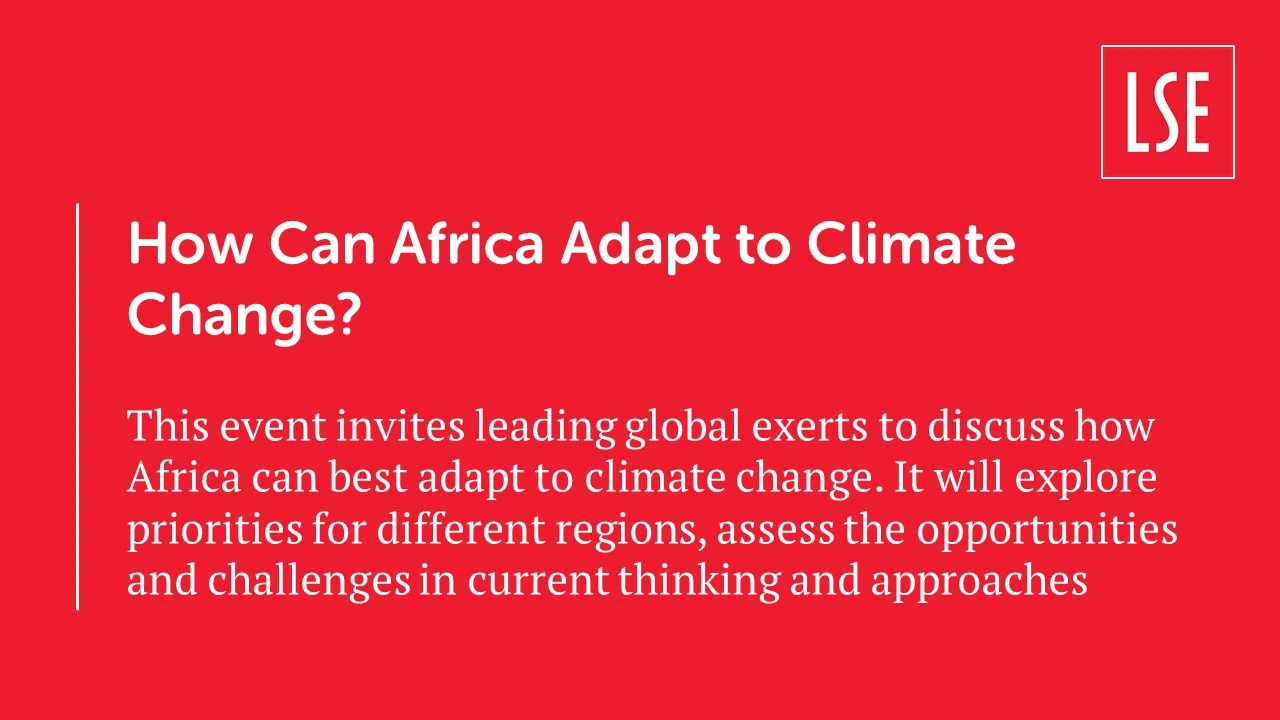 LSE

How Can Africa Adapt to Climate Change?

This event invites leading global exerts to discuss how Africa can best adapt to climate change. It will explore priorities for different regions, assess the opportunities and challenges in current thinking and approaches